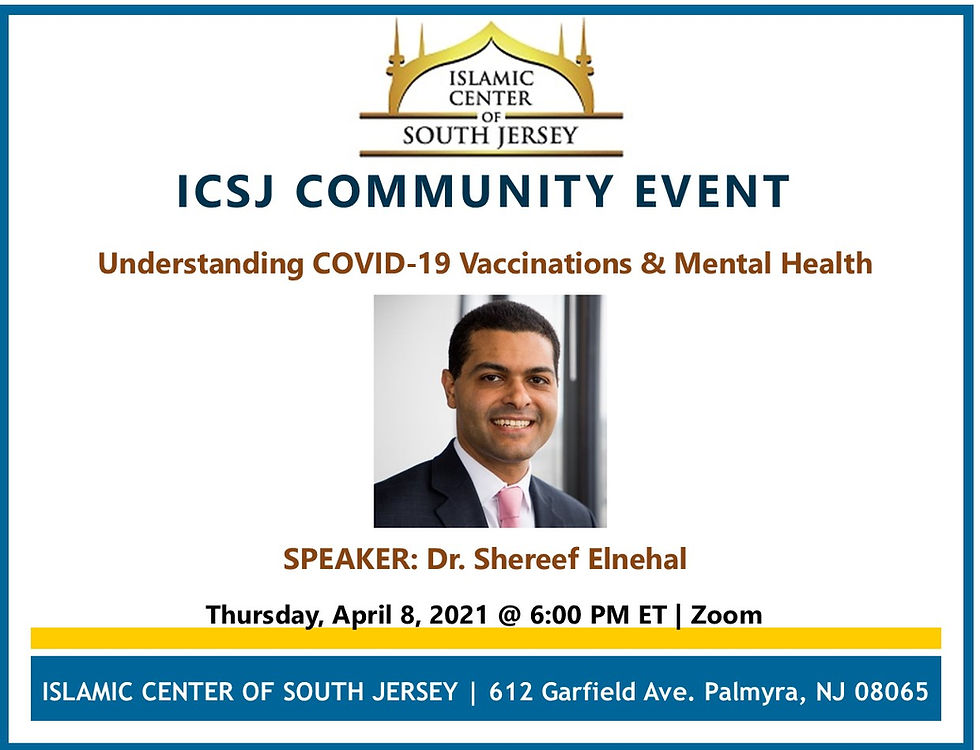 ISLAMIC CENTER OF SOUTH JERSEY

ICSJ COMMUNITY EVENT

Understanding COVID-19 Vaccinations & Mental Health

SPEAKER: Dr. Shereef Elnehal

Thursday, April 8, 2021 @ 6:00 PM ET | Zoom

ISLAMIC CENTER OF SOUTH JERSEY | 612 Garfield Ave. Palmyra, NJ 08065